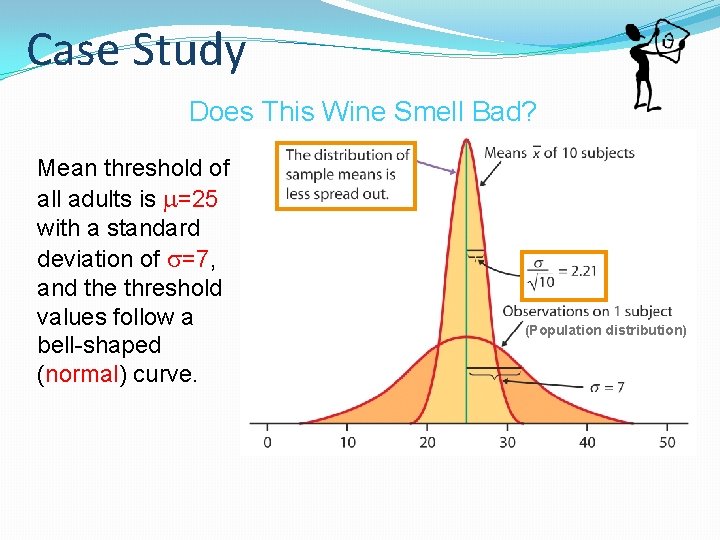 Case Study

Does This Wine Smell Bad?

Mean threshold of all adults is $\mu$=25 with a standard deviation of $\sigma$=7, and the threshold values follow a bell-shaped (normal) curve.

The distribution of sample means is less spread out.

Means $\bar{x}$ of 10 subjects

$\frac{\sigma}{\sqrt{10}} = 2.21$

Observations on 1 subject

(Population distribution)

$\sigma = 7$

0 10 20 30 40 50